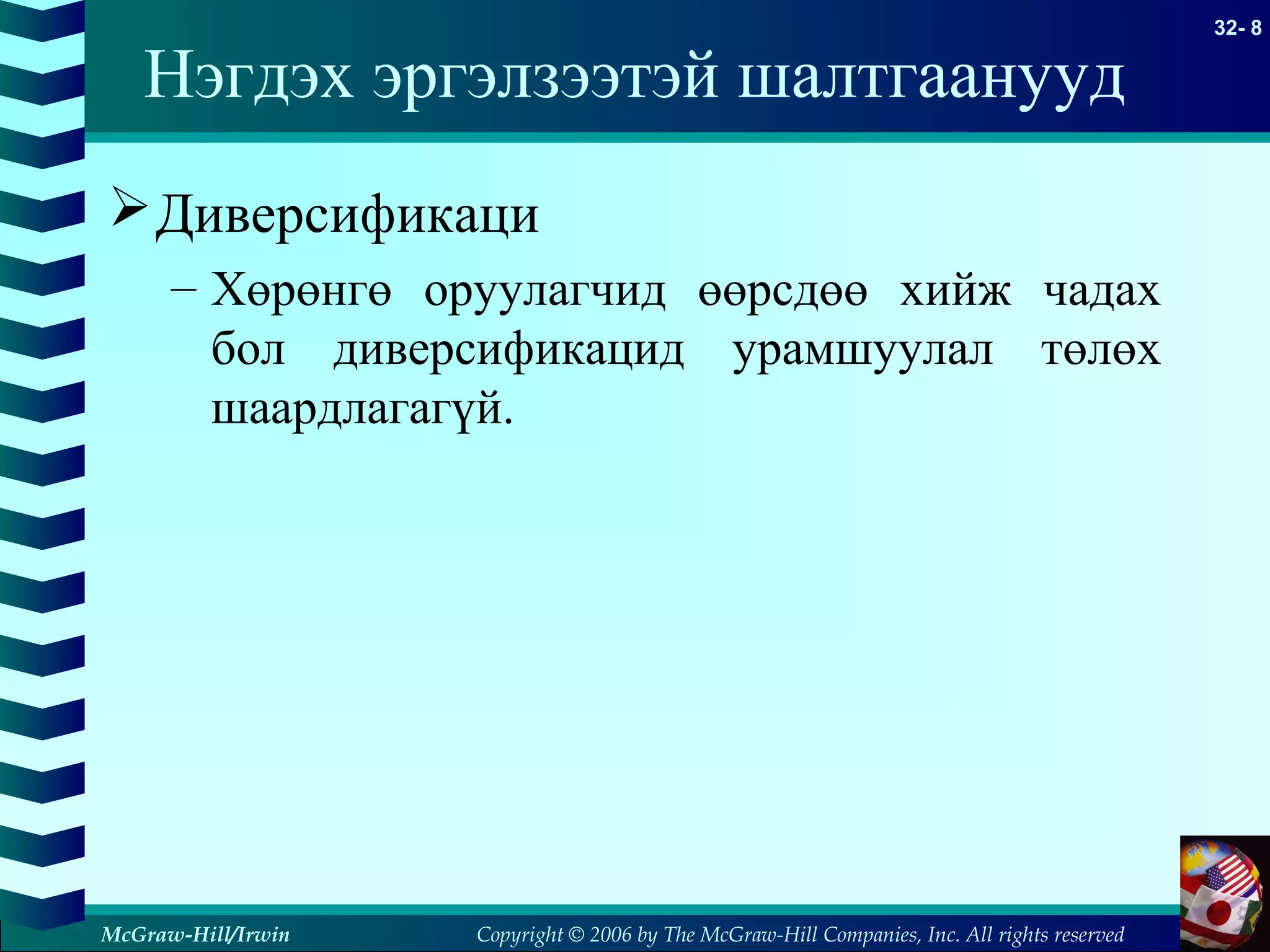 32- 8

Нэгдэх эргэлзээтэй шалтгаанууд

➢ Диверсификаци

– Хөрөнгө оруулагчид өөрсдөө хийж чадах бол диверсификацид урамшуулал төлөх шаардлагагүй.

McGraw-Hill/Irwin

Copyright © 2006 by The McGraw-Hill Companies, Inc. All rights reserved